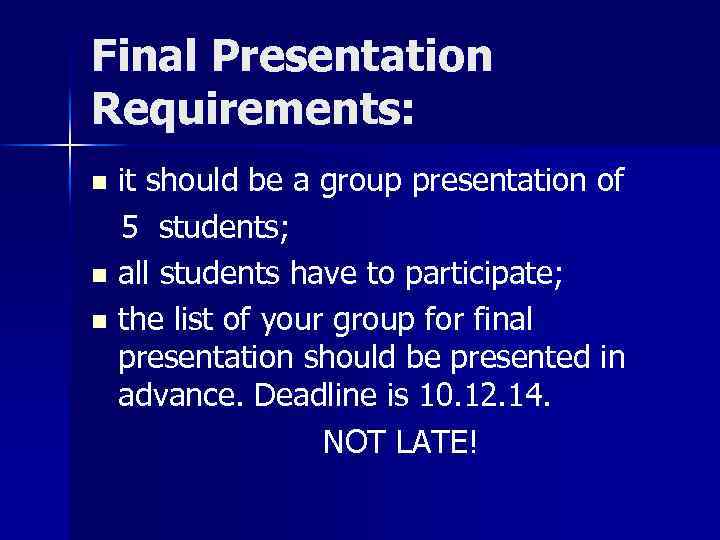 Final Presentation Requirements:

- it should be a group presentation of 5 students;
- all students have to participate;
- the list of your group for final presentation should be presented in advance. Deadline is 10.12.14.

NOT LATE!